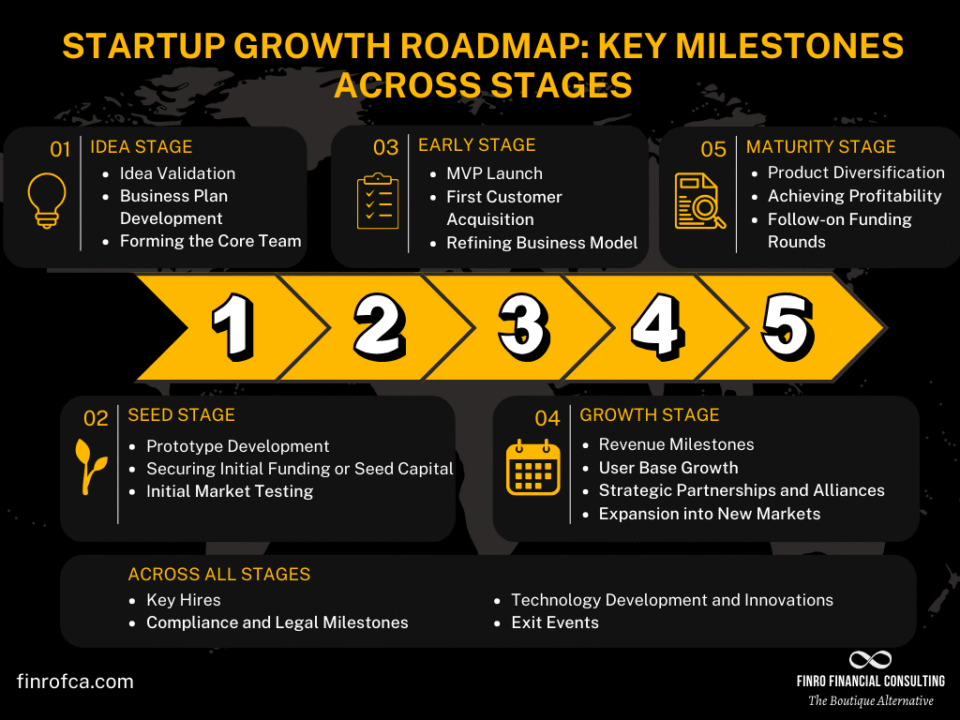 STARTUP GROWTH ROADMAP: KEY MILESTONES ACROSS STAGES

01 IDEA STAGE
- Idea Validation
- Business Plan Development
- Forming the Core Team

03 EARLY STAGE
- MVP Launch
- First Customer Acquisition
- Refining Business Model

05 MATURITY STAGE
- Product Diversification
- Achieving Profitability
- Follow-on Funding Rounds

1 2 3 4 5

02 SEED STAGE
- Prototype Development
- Securing Initial Funding or Seed Capital
- Initial Market Testing

04 GROWTH STAGE
- Revenue Milestones
- User Base Growth
- Strategic Partnerships and Alliances
- Expansion into New Markets

ACROSS ALL STAGES
- Key Hires
- Compliance and Legal Milestones
- Technology Development and Innovations
- Exit Events

finrofca.com

FINRO FINANCIAL CONSULTING
The Boutique Alternative